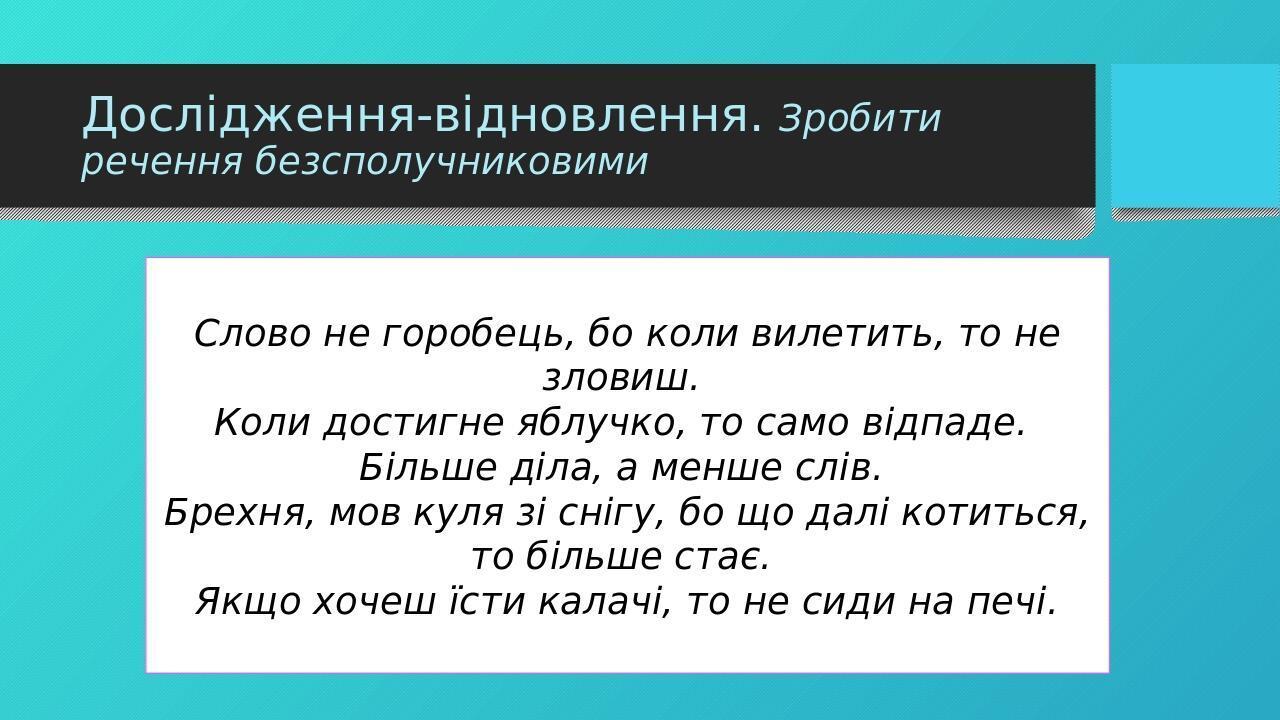 Дослідження-відновлення. Зробити речення безсполучниковими

Слово не горобець, бо коли вилетить, то не зловиш.
Коли достигне яблучко, то само відпаде.
Більше діла, а менше слів.
Брехня, мов куля зі снігу, бо що далі котиться, то більше стає.
Якщо хочеш їсти калачі, то не сиди на печі.